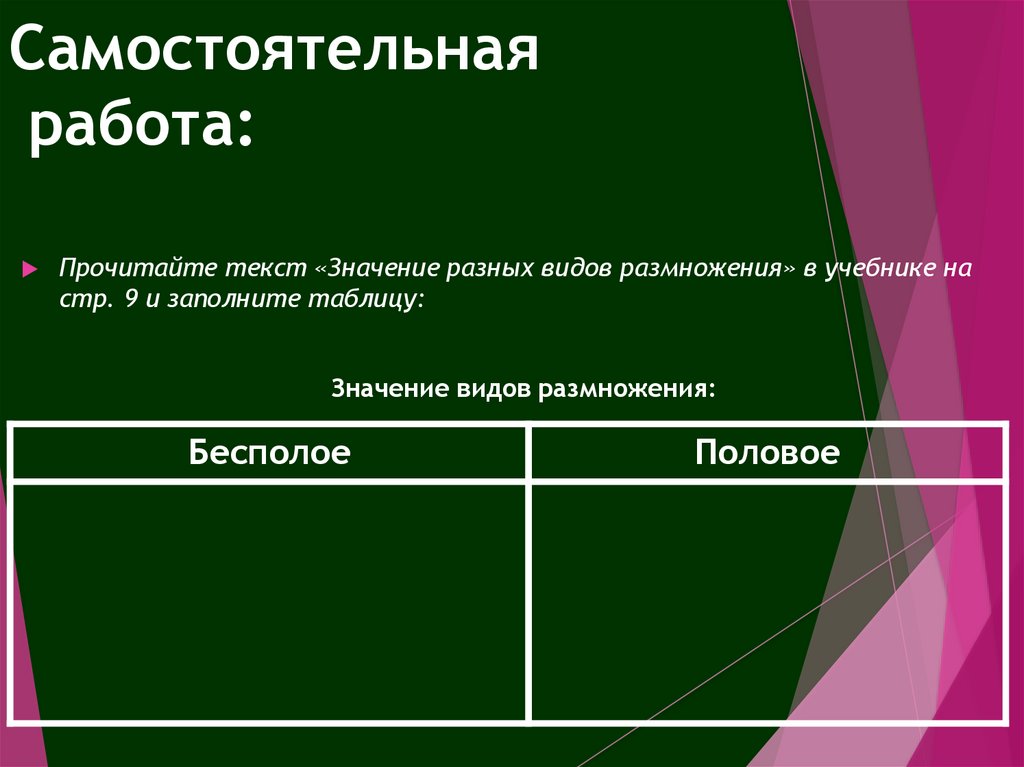 Самостоятельная работа:

Прочитайте текст «Значение разных видов размножения» в учебнике на стр. 9 и заполните таблицу:

Значение видов размножения:

| Бесполое | Половое |
|---|---|
| | |